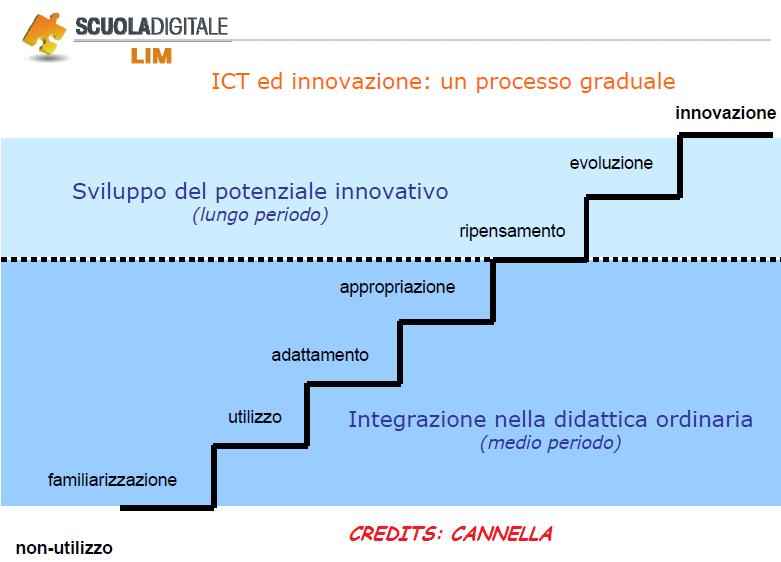 SCUOLADIGITALE
LIM

ICT ed innovazione: un processo graduale

innovazione

evoluzione

Sviluppo del potenziale innovativo
(lungo periodo)

ripensamento

appropriazione

adattamento

utilizzo

Integrazione nella didattica ordinaria
(medio periodo)

familiarizzazione

CREDITS: CANNELLA

non-utilizzo